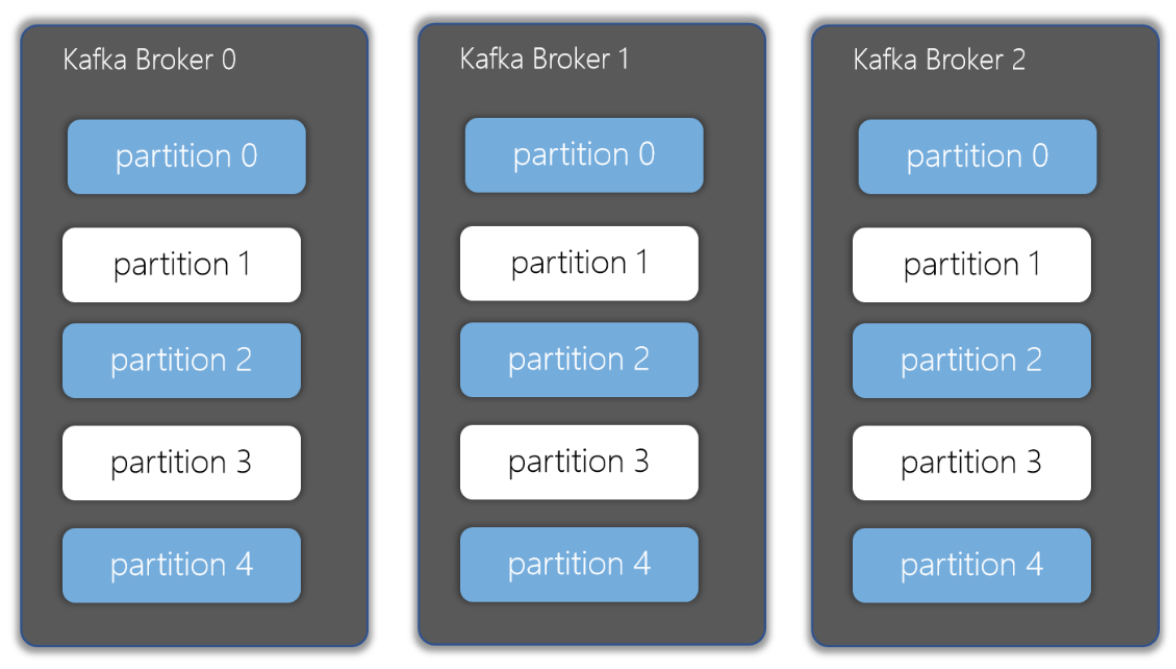 Kafka Broker 0

partition 0

partition 1

partition 2

partition 3

partition 4

Kafka Broker 1

partition 0

partition 1

partition 2

partition 3

partition 4

Kafka Broker 2

partition 0

partition 1

partition 2

partition 3

partition 4